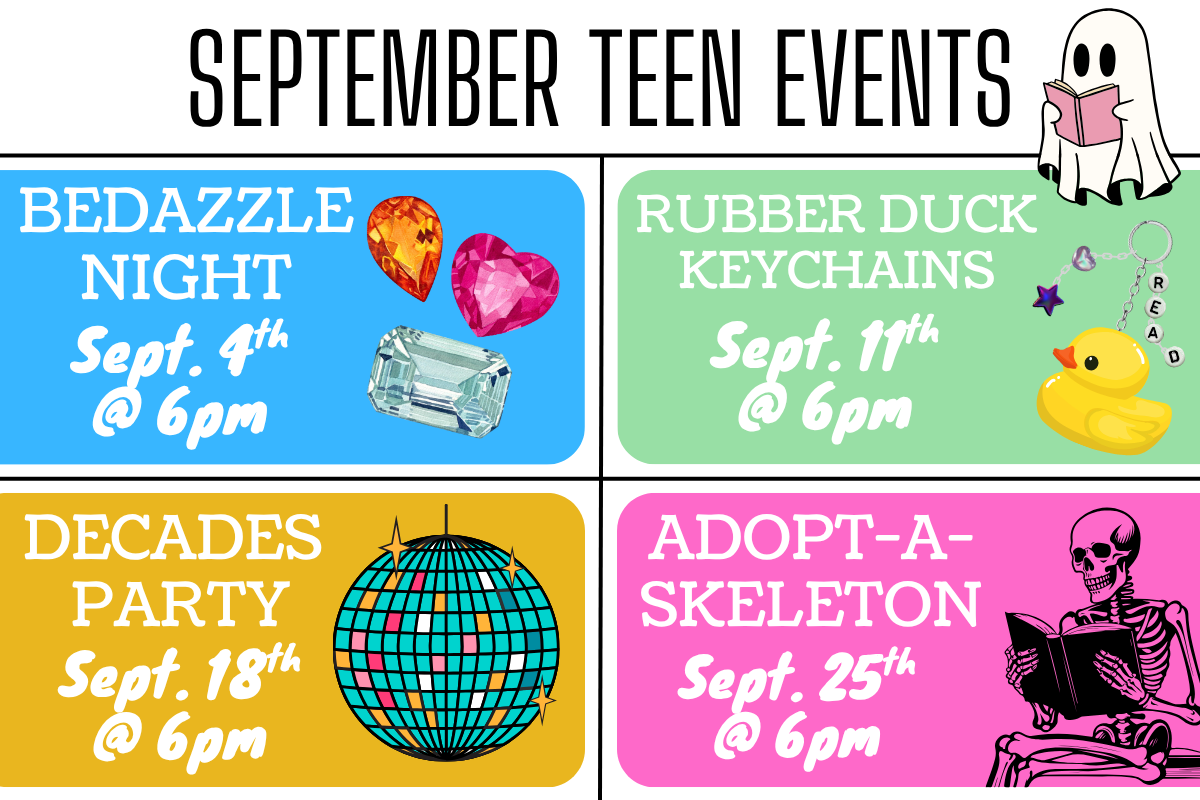 SEPTEMBER TEEN EVENTS

BEDAZZLE NIGHT
Sept. 4th
@ 6pm

RUBBER DUCK KEYCHAINS
Sept. 11th
@ 6pm

READ

DECADES PARTY
Sept. 18th
@ 6pm

ADOPT-A-SKELETON
Sept. 25th
@ 6pm